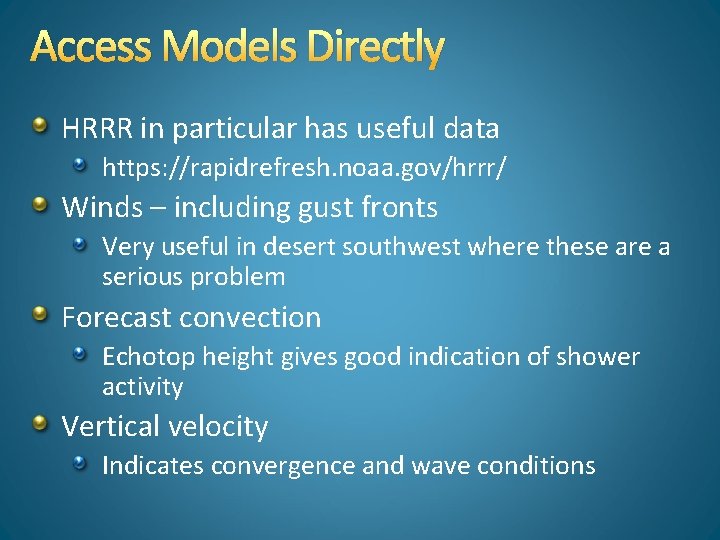 Access Models Directly

HRRR in particular has useful data

https://rapidrefresh.noaa.gov/hrrr/

Winds – including gust fronts

Very useful in desert southwest where these are a serious problem

Forecast convection

Echotop height gives good indication of shower activity

Vertical velocity

Indicates convergence and wave conditions